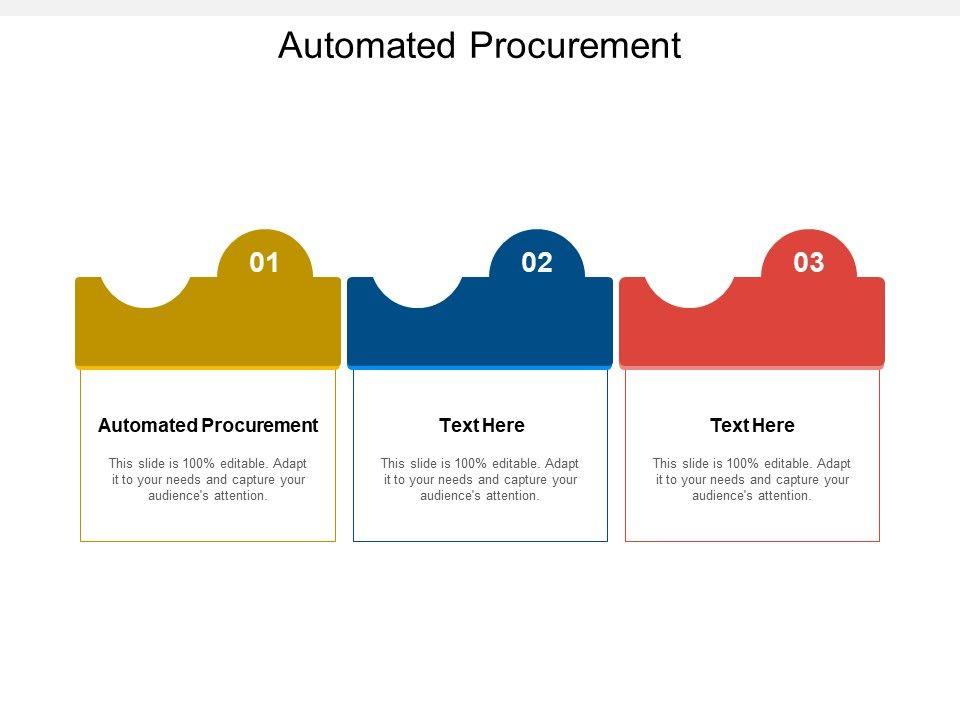 Automated Procurement

01

Automated Procurement

This slide is 100% editable. Adapt it to your needs and capture your audience's attention.

02

Text Here

This slide is 100% editable. Adapt it to your needs and capture your audience's attention.

03

Text Here

This slide is 100% editable. Adapt it to your needs and capture your audience's attention.